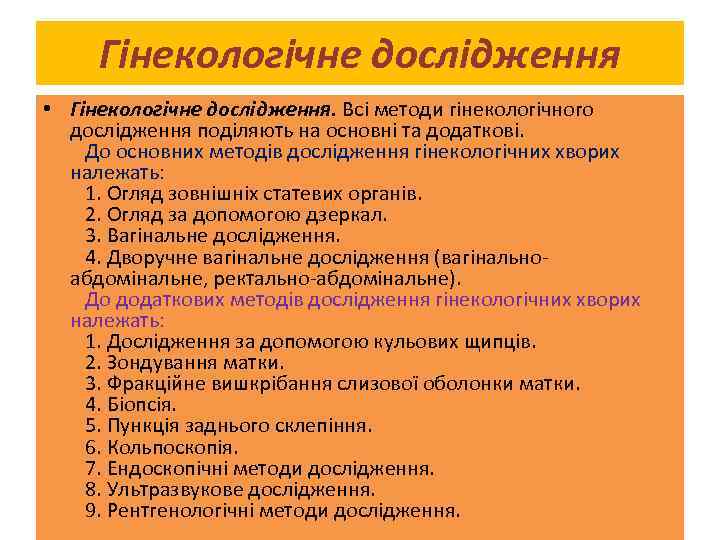 Гінекологічне дослідження

• Гінекологічне дослідження. Всі методи гінекологічного дослідження поділяють на основні та додаткові.
До основних методів дослідження гінекологічних хворих належать:
1. Огляд зовнішніх статевих органів.
2. Огляд за допомогою дзеркал.
3. Вагінальне дослідження.
4. Дворучне вагінальне дослідження (вагінально-абдомінальне, ректально-абдомінальне).
До додаткових методів дослідження гінекологічних хворих належать:
1. Дослідження за допомогою кульових щипців.
2. Зондування матки.
3. Фракційне вишкрібання слизової оболонки матки.
4. Біопсія.
5. Пункція заднього склепіння.
6. Кольпоскопія.
7. Ендоскопічні методи дослідження.
8. Ультразвукове дослідження.
9. Рентгенологічні методи дослідження.